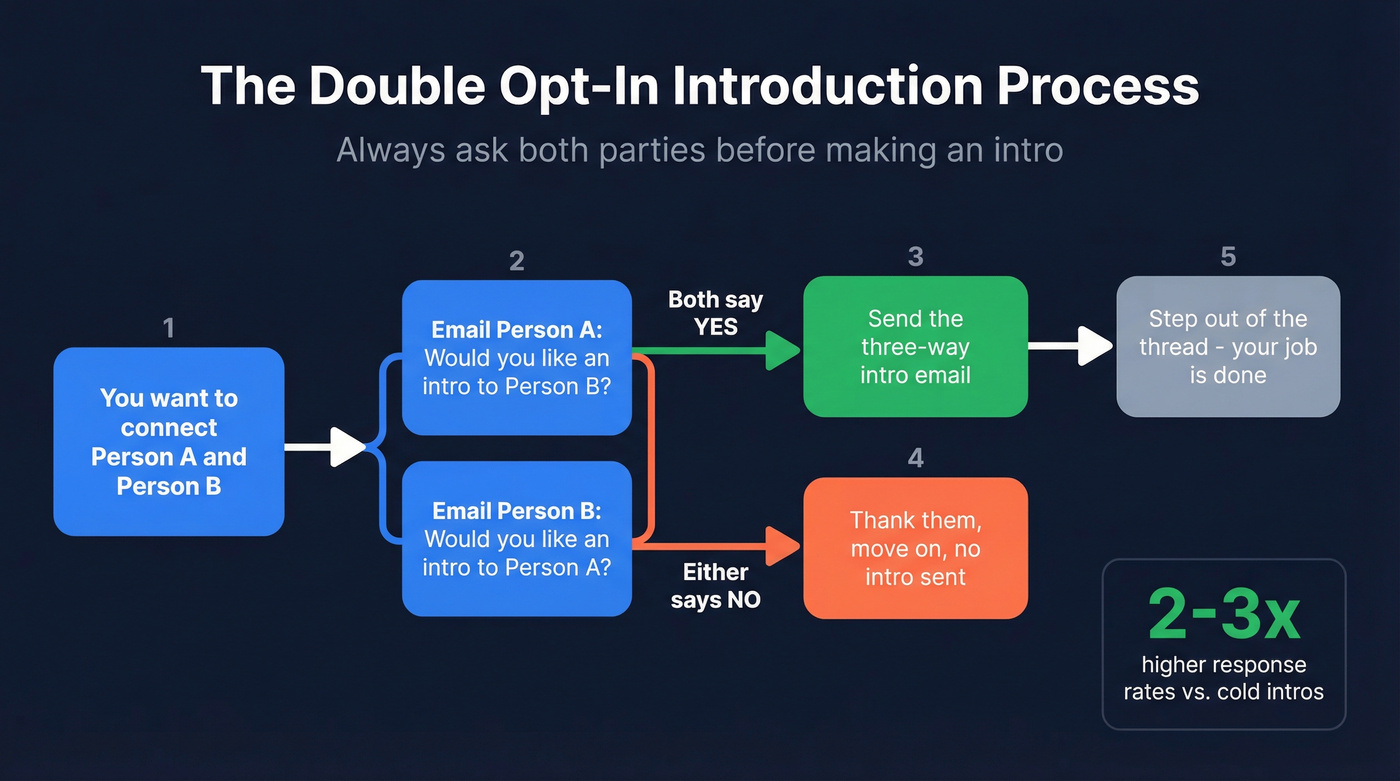 The Double Opt-In Introduction Process

Always ask both parties before making an intro

1

You want to connect Person A and Person B

2

Email Person A: Would you like an intro to Person B?

Email Person B: Would you like an intro to Person A?

Both say YES

Either says NO

3

Send the three-way intro email

4

Thank them, move on, no intro sent

5

Step out of the thread - your job is done

2-3x

higher response rates vs. cold intros